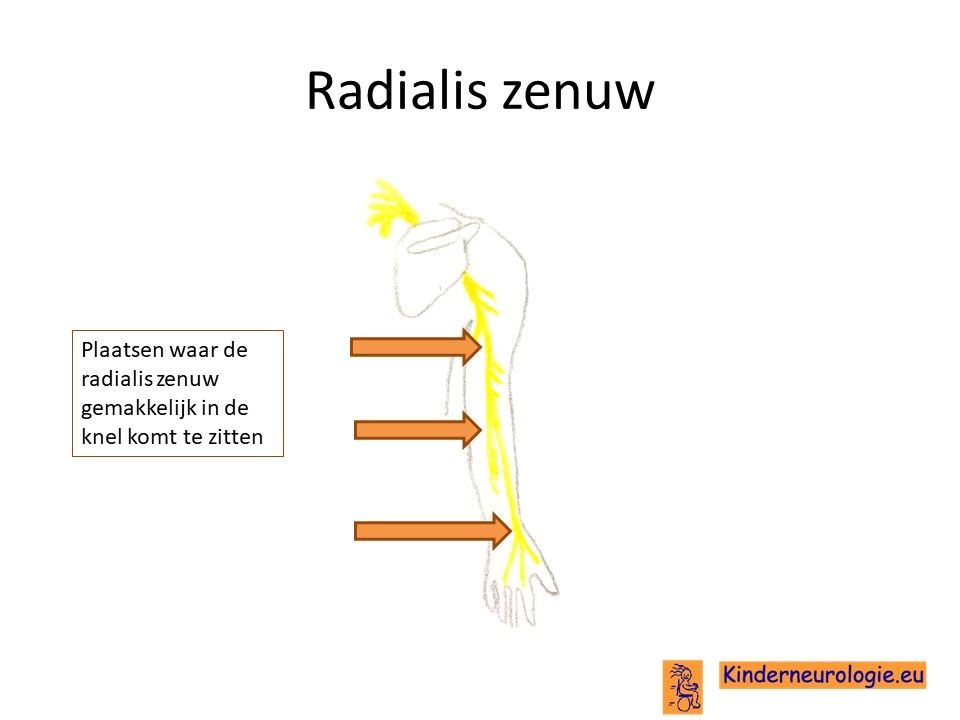 Radialis zenuw

Plaatsen waar de radialis zenuw gemakkelijk in de knel komt te zitten

Kinderneurologie.eu